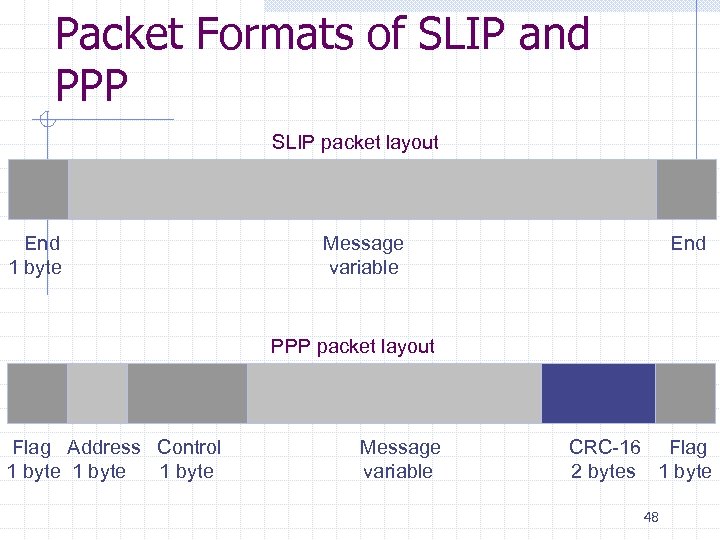 Packet Formats of SLIP and PPP

SLIP packet layout

End
1 byte

Message
variable

End

PPP packet layout

Flag
1 byte

Address
1 byte

Control
1 byte

Message
variable

CRC-16
2 bytes

Flag
1 byte

48